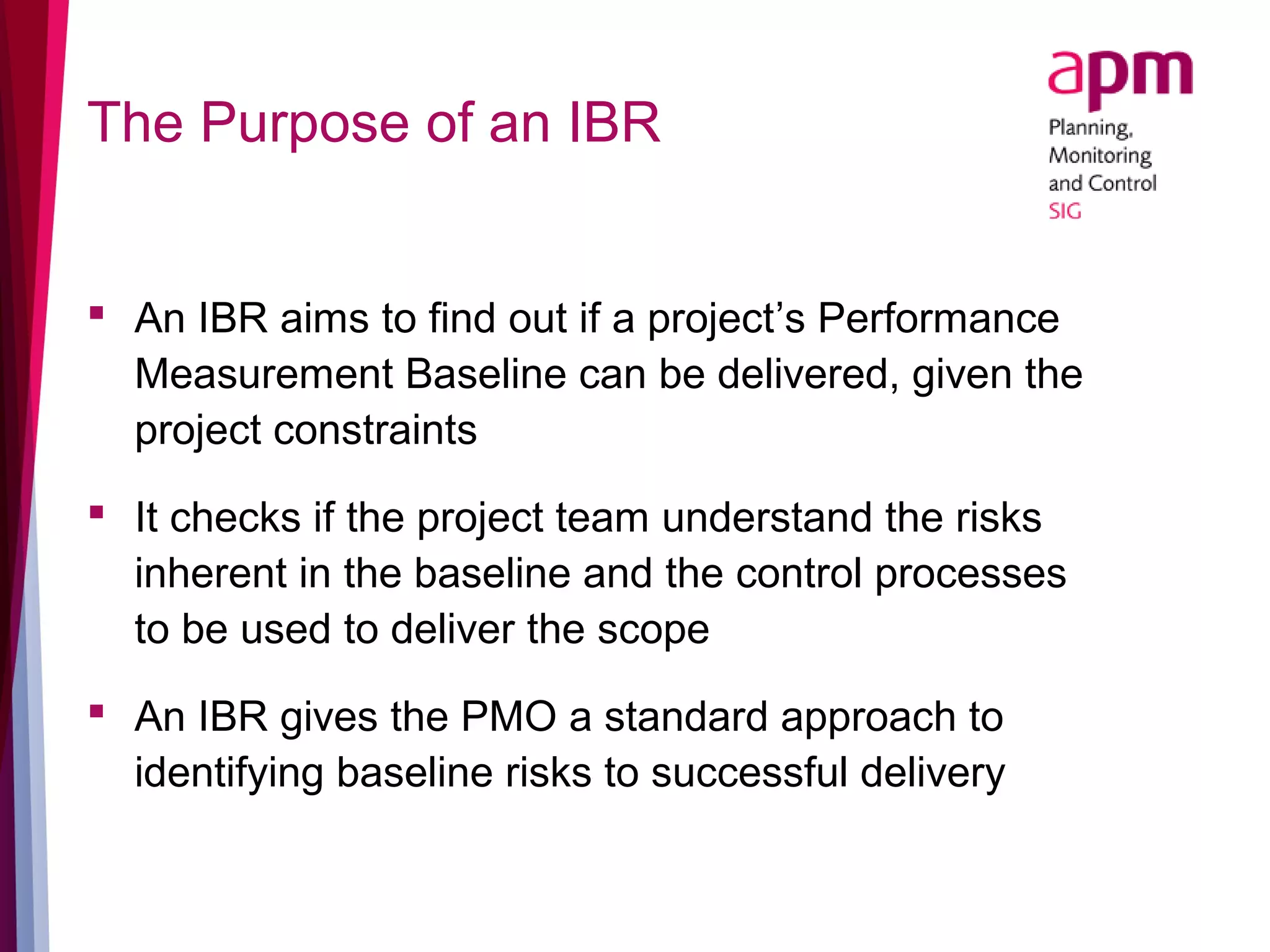 The Purpose of an IBR

apm
Planning,
Monitoring
and Control
SIG

▪ An IBR aims to find out if a project's Performance Measurement Baseline can be delivered, given the project constraints

▪ It checks if the project team understand the risks inherent in the baseline and the control processes to be used to deliver the scope

▪ An IBR gives the PMO a standard approach to identifying baseline risks to successful delivery